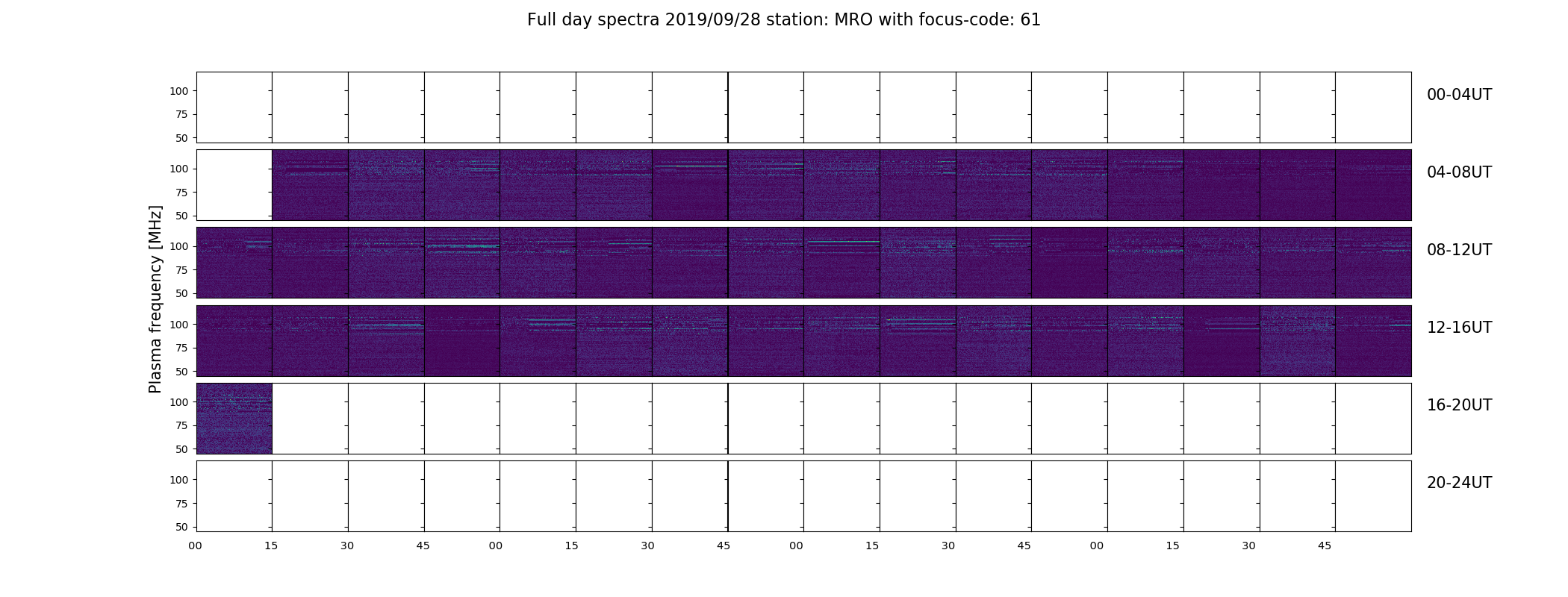 Full day spectra 2019/09/28 station: MRO with focus-code: 61

Plasma frequency [MHz]

100
75
50

00-04UT

100
75
50

04-08UT

100
75
50

08-12UT

100
75
50

12-16UT

100
75
50

16-20UT

100
75
50

20-24UT

00 15 30 45 00 15 30 45 00 15 30 45 00 15 30 45